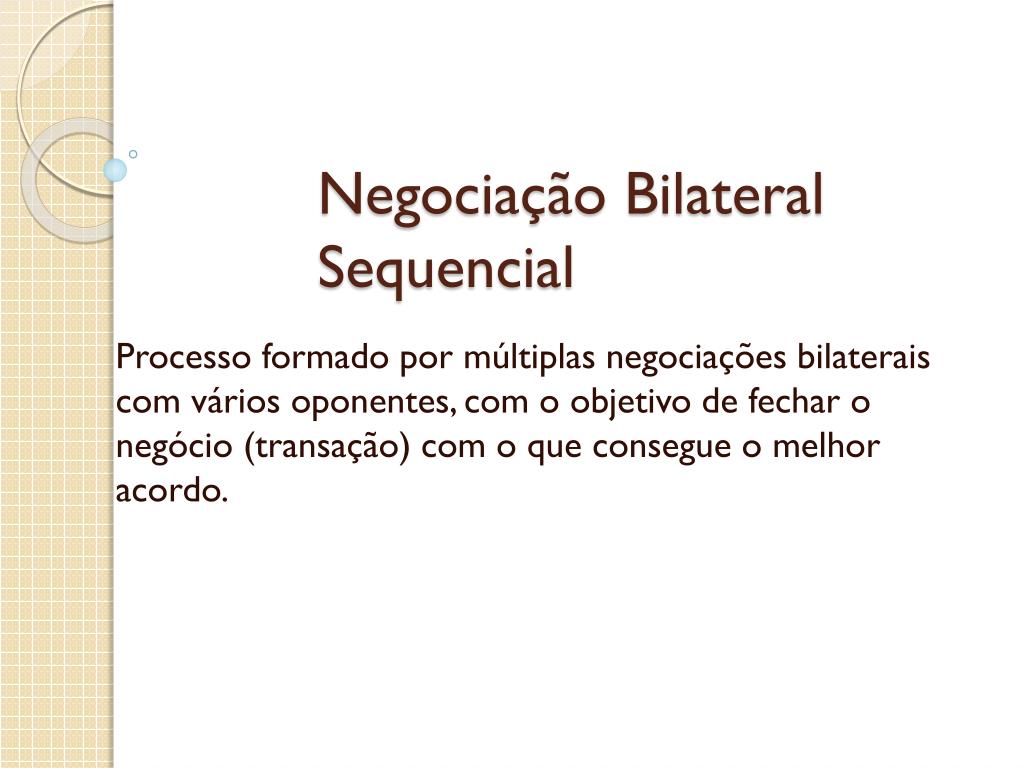 Negociação Bilateral Sequencial

Processo formado por múltiplas negociações bilaterais com vários oponentes, com o objetivo de fechar o negócio (transação) com o que consegue o melhor acordo.